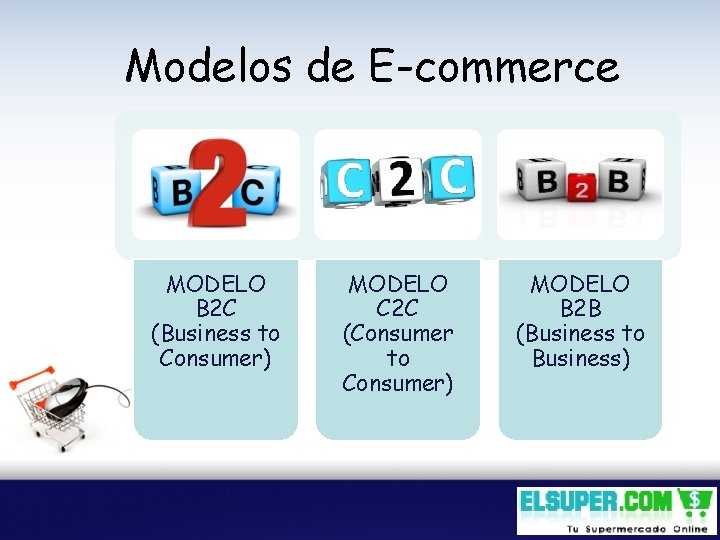 Modelos de E-commerce

B2C

C2C

B2B

MODELO B2C (Business to Consumer)

MODELO C2C (Consumer to Consumer)

MODELO B2B (Business to Business)

ELSUPER.COM
Tu Supermercado Online